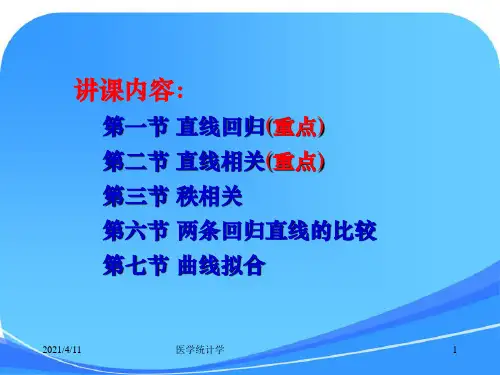 讲课内容：

第一节 直线回归(重点)

第二节 直线相关(重点)

第三节 秩相关

第六节 两条回归直线的比较

第七节 曲线拟合

2021/4/11 医学统计学 1